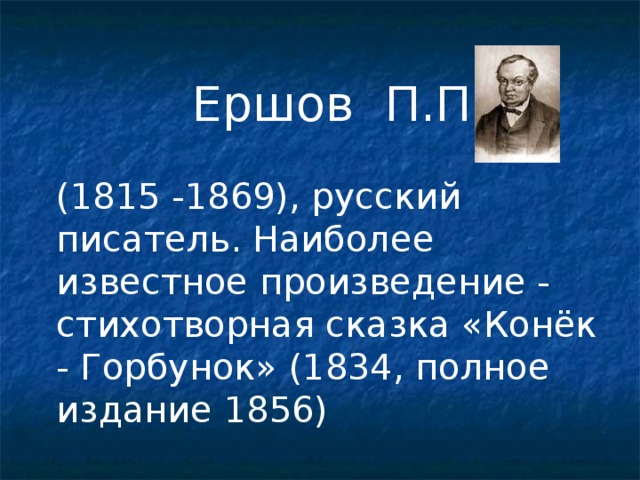 Ершов П.П

(1815 -1869), русский писатель. Наиболее известное произведение - стихотворная сказка «Конёк - Горбунок» (1834, полное издание 1856)